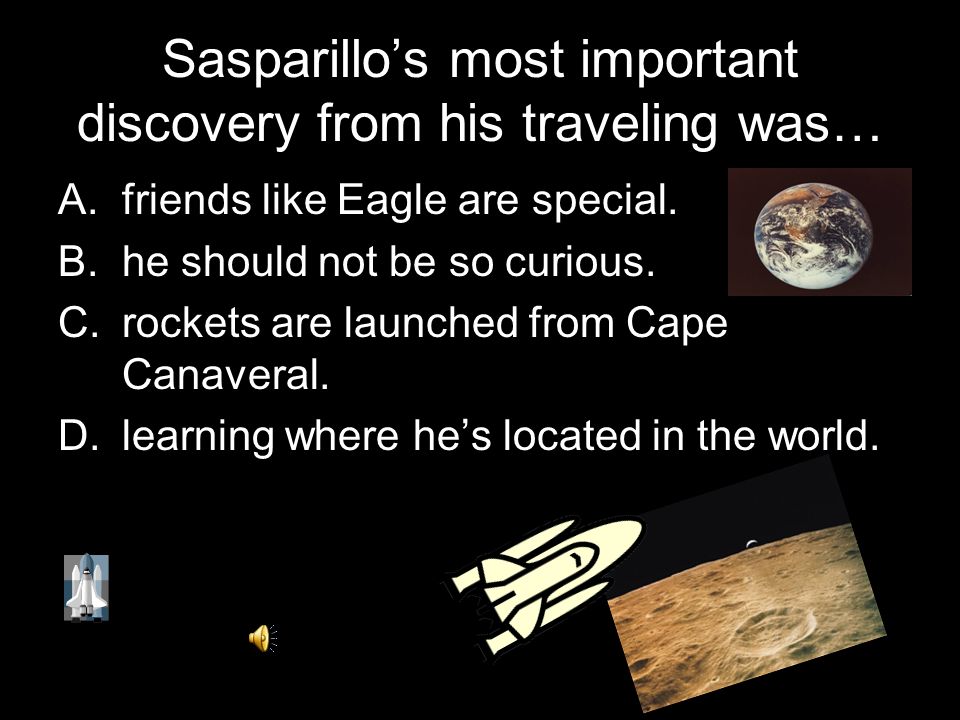 Sasparillo's most important discovery from his traveling was…

A. friends like Eagle are special.
B. he should not be so curious.
C. rockets are launched from Cape Canaveral.
D. learning where he's located in the world.